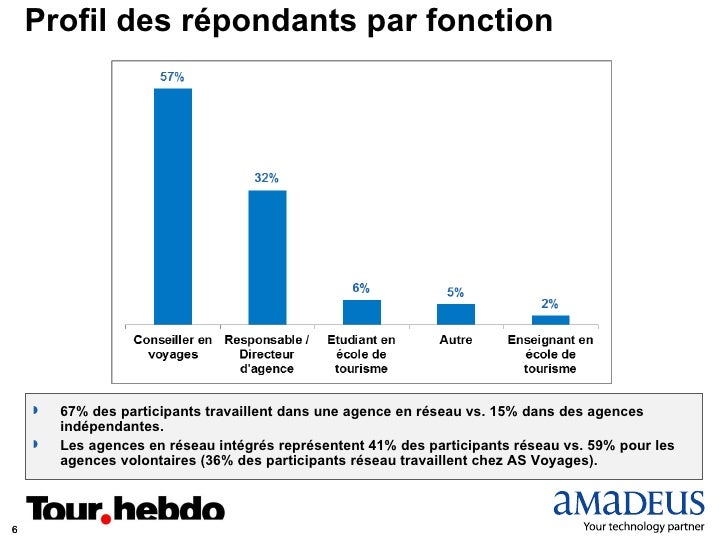 Profil des répondants par fonction

57%
32%
6%
5%
2%

Conseiller en voyages
Responsable / Directeur d'agence
Etudiant en école de tourisme
Autre
Enseignant en école de tourisme

67% des participants travaillent dans une agence en réseau vs. 15% dans des agences indépendantes.

Les agences en réseau intégrés représentent 41% des participants réseau vs. 59% pour les agences volontaires (36% des participants réseau travaillent chez AS Voyages).

Tour.hebdo

amadeus
Your technology partner

6